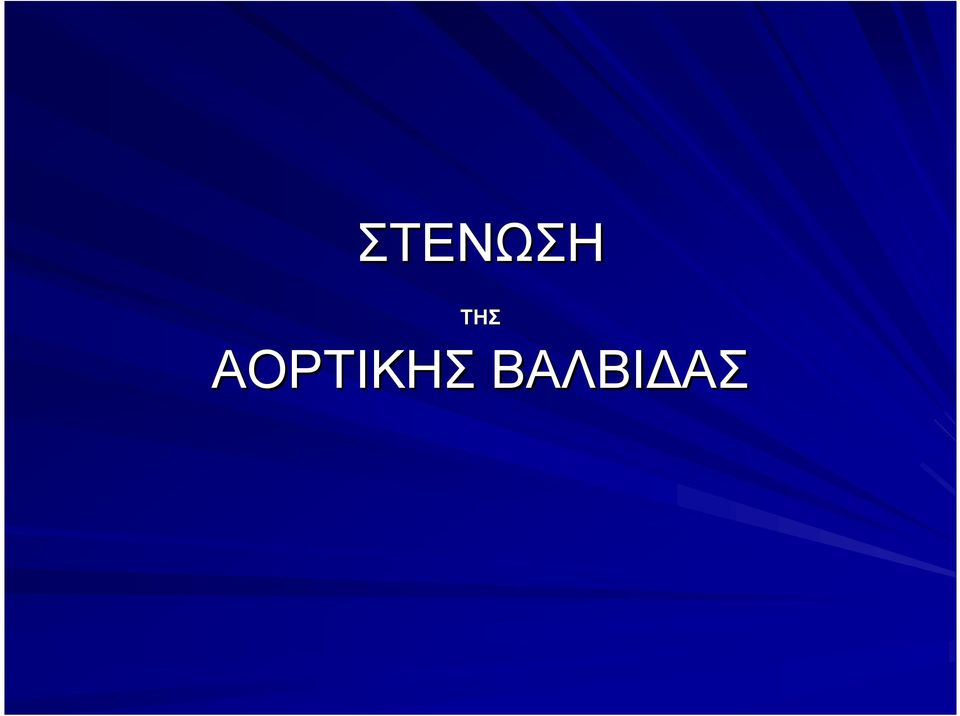 ΣΤΕΝΩΣΗ

ΤΗΣ

ΑΟΡΤΙΚΗΣ ΒΑΛΒΙΔΑΣ